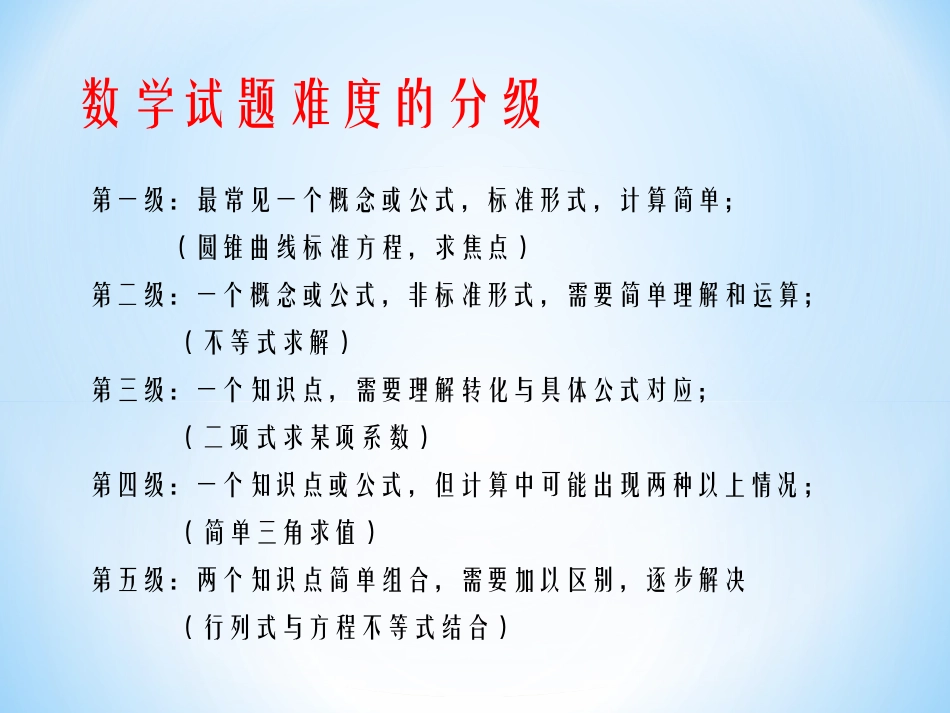 数学试题难度的分级

第一级：最常见一个概念或公式，标准形式，计算简单；
（圆锥曲线标准方程，求焦点）

第二级：一个概念或公式，非标准形式，需要简单理解和运算；
（不等式求解）

第三级：一个知识点，需要理解转化与具体公式对应；
（二项式求某项系数）

第四级：一个知识点或公式，但计算中可能出现两种以上情况；
（简单三角求值）

第五级：两个知识点简单组合，需要加以区别，逐步解决
（行列式与方程不等式结合）